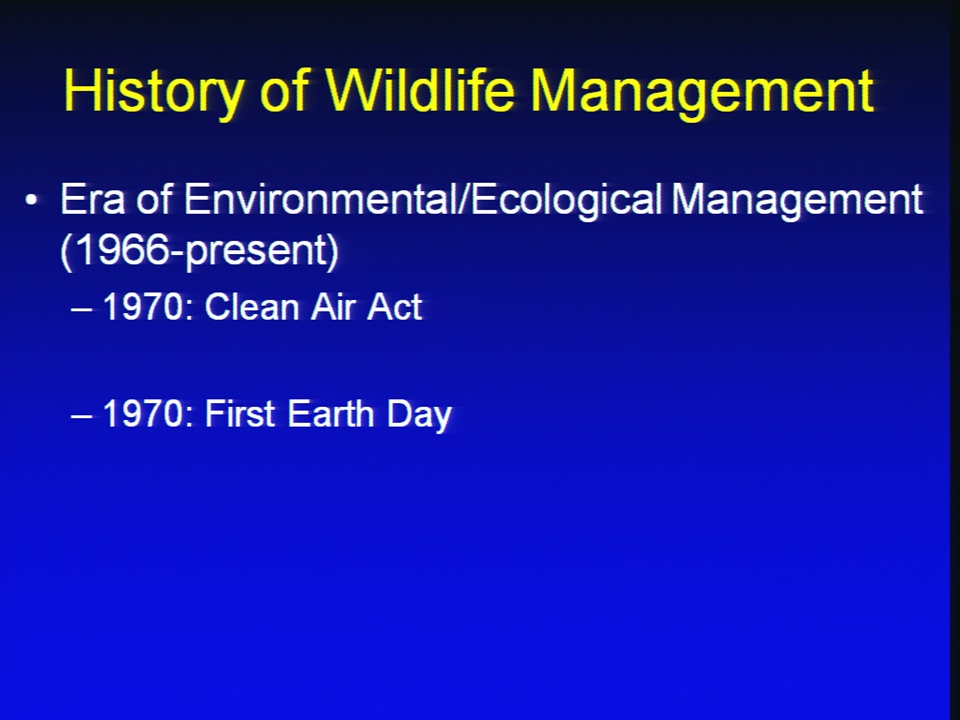 History of Wildlife Management

• Era of Environmental/Ecological Management (1966-present)

– 1970: Clean Air Act

– 1970: First Earth Day